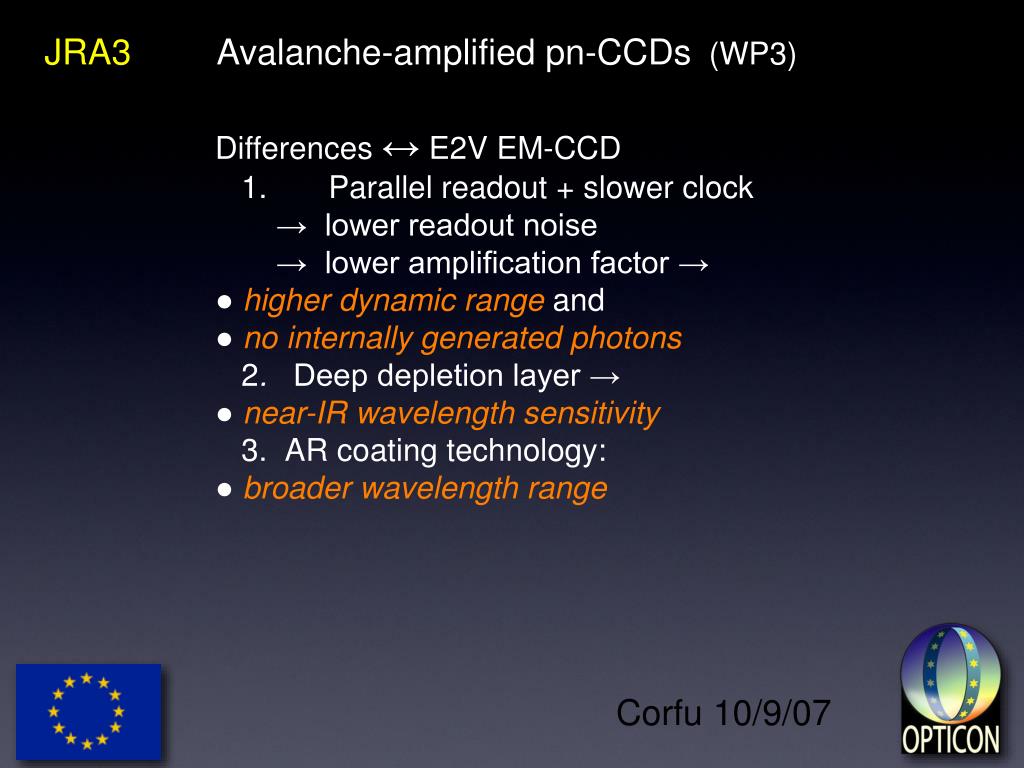 JRA3 Avalanche-amplified pn-CCDs (WP3)

Differences ↔ E2V EM-CCD

1. Parallel readout + slower clock

→ lower readout noise

→ lower amplification factor →

● higher dynamic range and

● no internally generated photons

2. Deep depletion layer →

● near-IR wavelength sensitivity

3. AR coating technology:

● broader wavelength range

Corfu 10/9/07

OPTICON